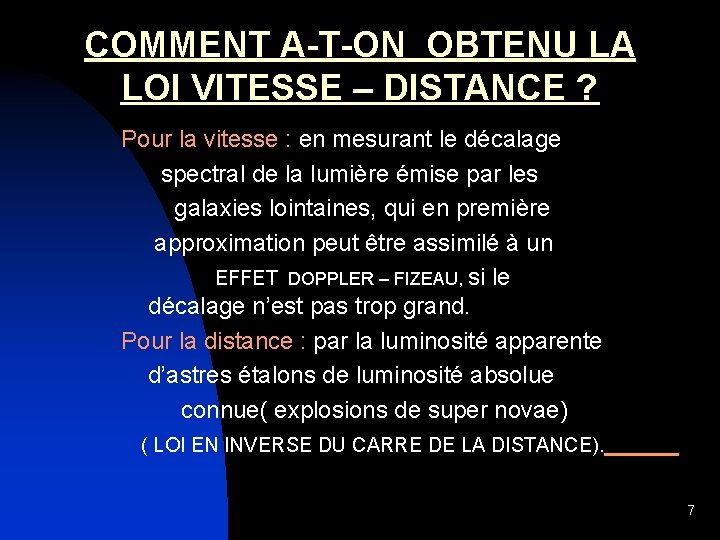 COMMENT A-T-ON OBTENU LA LOI VITESSE – DISTANCE ?

Pour la vitesse : en mesurant le décalage spectral de la lumière émise par les galaxies lointaines, qui en première approximation peut être assimilé à un EFFET DOPPLER – FIZEAU, si le décalage n'est pas trop grand.

Pour la distance : par la luminosité apparente d'astres étalons de luminosité absolue connue( explosions de super novae) ( LOI EN INVERSE DU CARRE DE LA DISTANCE).

7